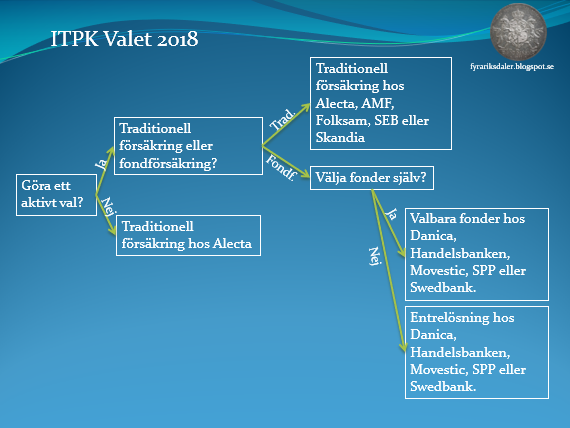 ITPK Valet 2018

fyrariksdaler.blogspot.se

Göra ett aktivt val?

Ja

Nej

Traditionell försäkring eller fondförsäkring?

Traditionell försäkring hos Alecta

Trad.

Fondf.

Traditionell försäkring hos Alecta, AMF, Folksam, SEB eller Skandia

Välja fonder själv?

Ja

Nej

Valbara fonder hos Danica, Handelsbanken, Movestic, SPP eller Swedbank.

Entrelösning hos Danica, Handelsbanken, Movestic, SPP eller Swedbank.